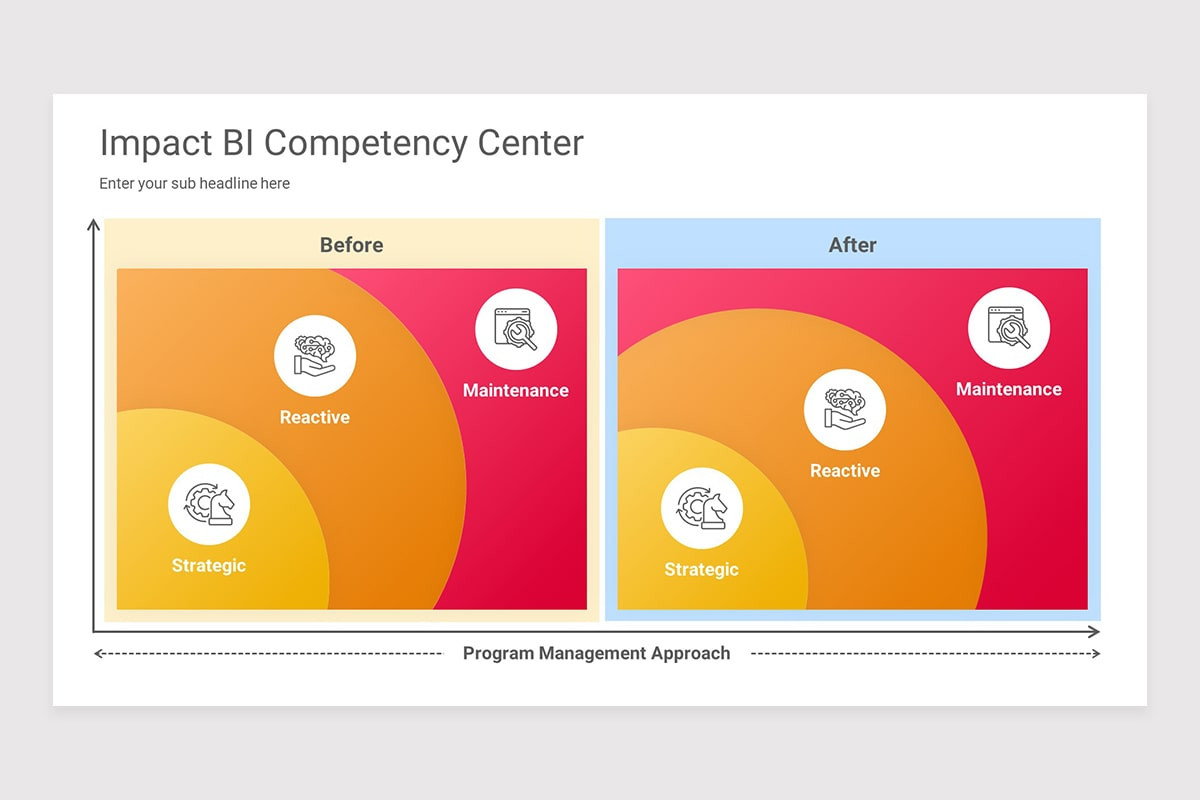 Impact BI Competency Center

Enter your sub headline here

Before

Reactive

Maintenance

Strategic

After

Maintenance

Reactive

Strategic

Program Management Approach